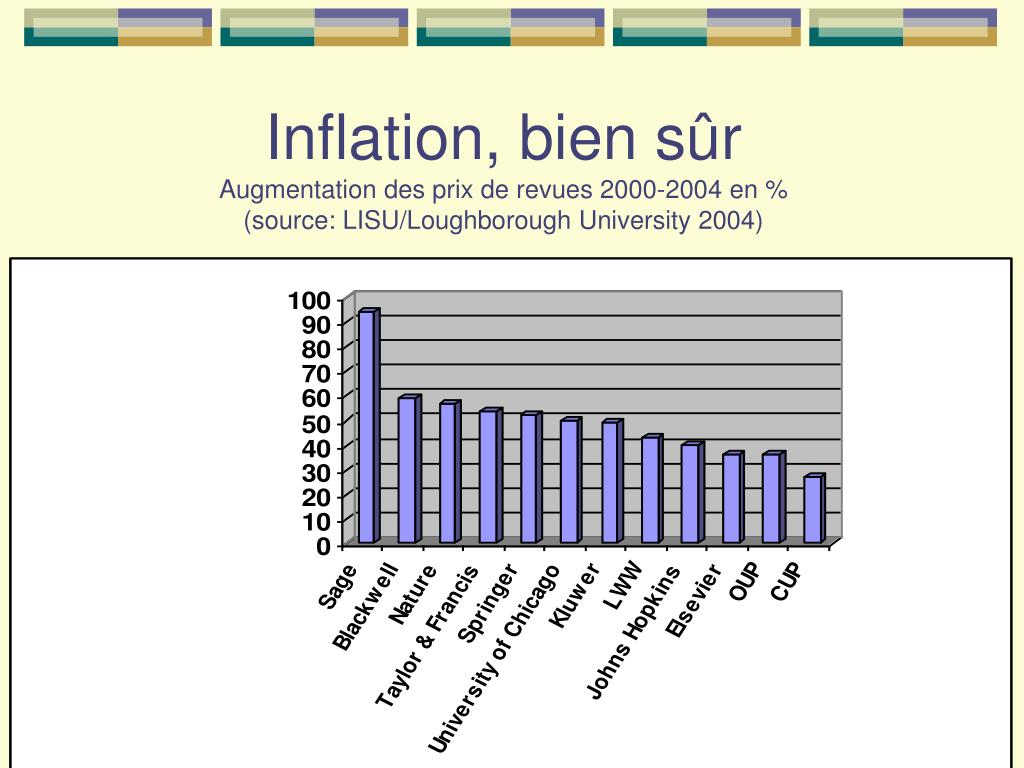 Inflation, bien sûr
Augmentation des prix de revues 2000-2004 en %
(source: LISU/Loughborough University 2004)

100
90
80
70
60
50
40
30
20
10
0

Sage
Blackwell
Nature
Taylor & Francis
Springer
University of Chicago
Kluwer
LWW
Johns Hopkins
Elsevier
OUP
CUP